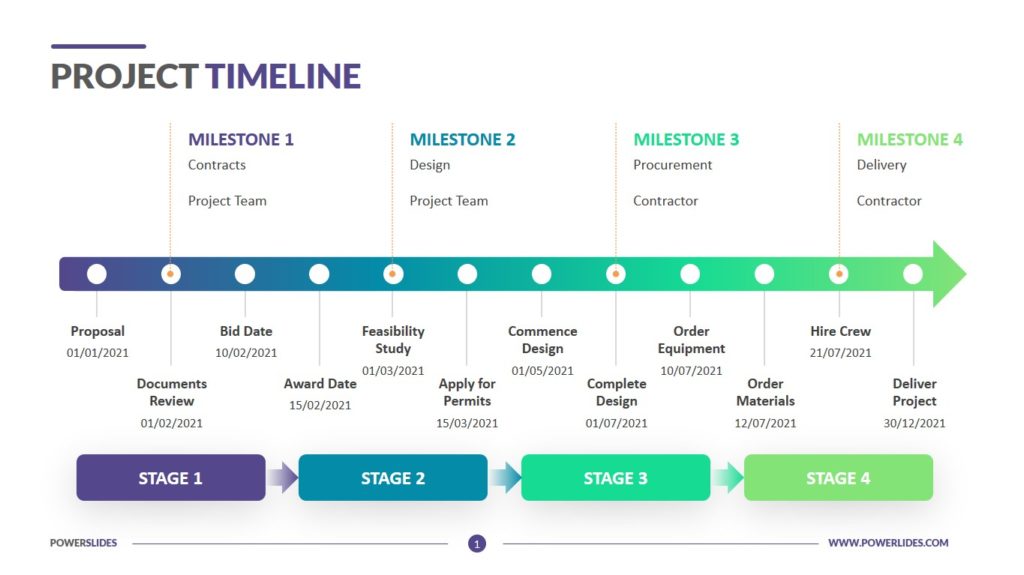 PROJECT TIMELINE

MILESTONE 1
Contracts
Project Team

MILESTONE 2
Design
Project Team

MILESTONE 3
Procurement
Contractor

MILESTONE 4
Delivery
Contractor

Proposal
01/01/2021

Documents Review
01/02/2021

Bid Date
10/02/2021

Award Date
15/02/2021

Feasibility Study
01/03/2021

Apply for Permits
15/03/2021

Commence Design
01/05/2021

Complete Design
01/07/2021

Order Equipment
10/07/2021

Order Materials
12/07/2021

Hire Crew
21/07/2021

Deliver Project
30/12/2021

STAGE 1
STAGE 2
STAGE 3
STAGE 4

POWERSLIDES
1
WWW.POWERLIDES.COM